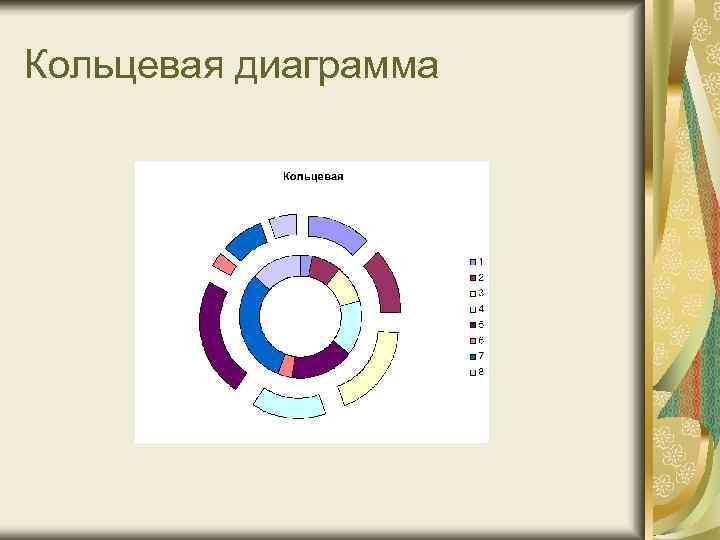 Кольцевая диаграмма

Кольцевая

1
2
3
4
5
6
7
8